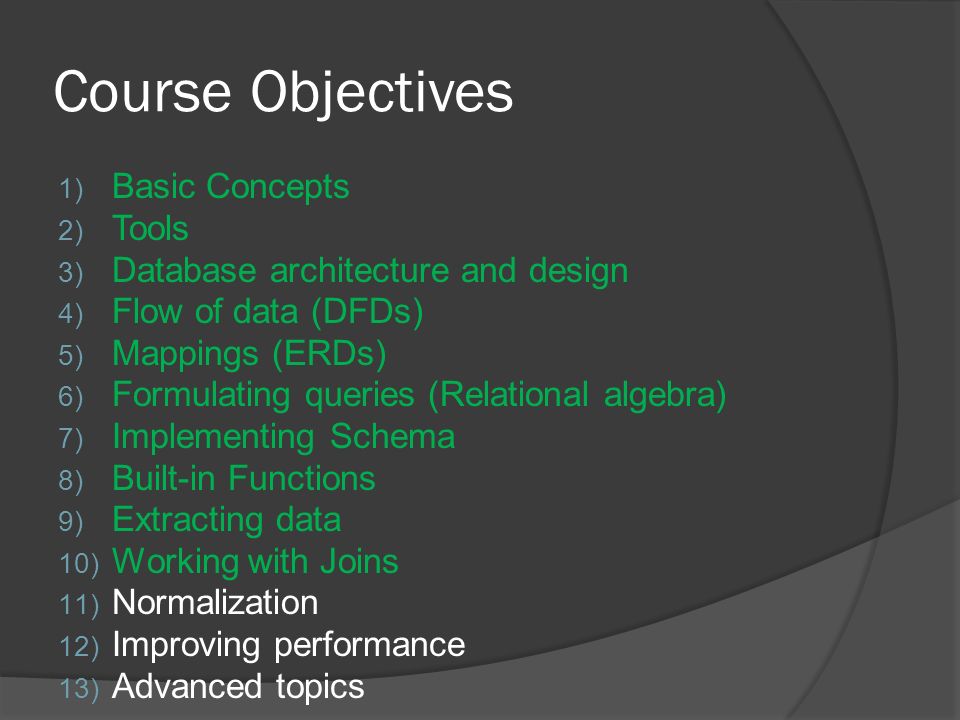 Course Objectives

1) Basic Concepts
2) Tools
3) Database architecture and design
4) Flow of data (DFDs)
5) Mappings (ERDs)
6) Formulating queries (Relational algebra)
7) Implementing Schema
8) Built-in Functions
9) Extracting data
10) Working with Joins
11) Normalization
12) Improving performance
13) Advanced topics